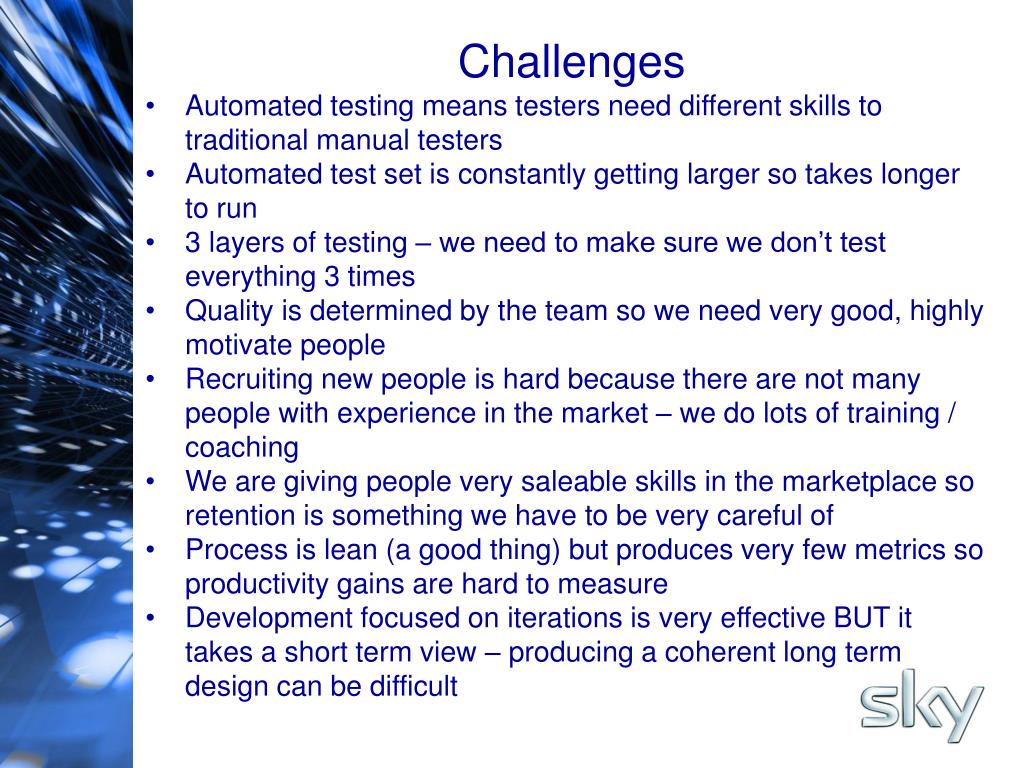 Challenges

• Automated testing means testers need different skills to traditional manual testers
• Automated test set is constantly getting larger so takes longer to run
• 3 layers of testing – we need to make sure we don't test everything 3 times
• Quality is determined by the team so we need very good, highly motivate people
• Recruiting new people is hard because there are not many people with experience in the market – we do lots of training / coaching
• We are giving people very saleable skills in the marketplace so retention is something we have to be very careful of
• Process is lean (a good thing) but produces very few metrics so productivity gains are hard to measure
• Development focused on iterations is very effective BUT it takes a short term view – producing a coherent long term design can be difficult

sky